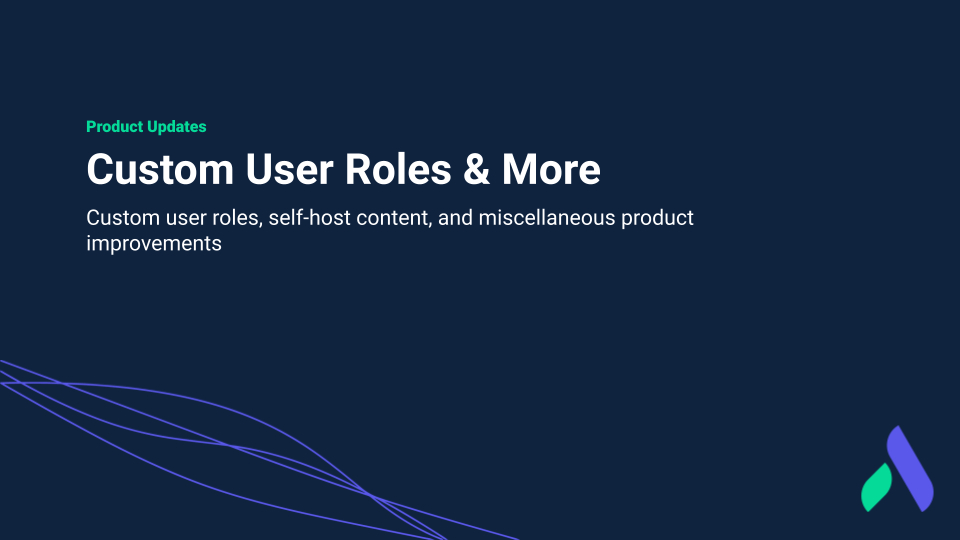 Product Updates

Custom User Roles & More

Custom user roles, self-host content, and miscellaneous product improvements